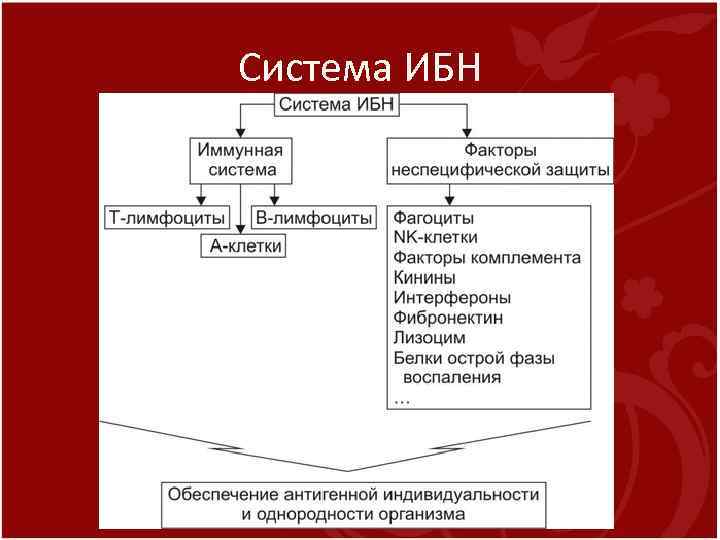 Система ИБН

Система ИБН

Иммунная система

Факторы неспецифической защиты

Т-лимфоциты

В-лимфоциты

А-клетки

Фагоциты
NK-клетки
Факторы комплемента
Кинины
Интерфероны
Фибронектин
Лизоцим
Белки острой фазы воспаления
...

Обеспечение антигенной индивидуальности и однородности организма